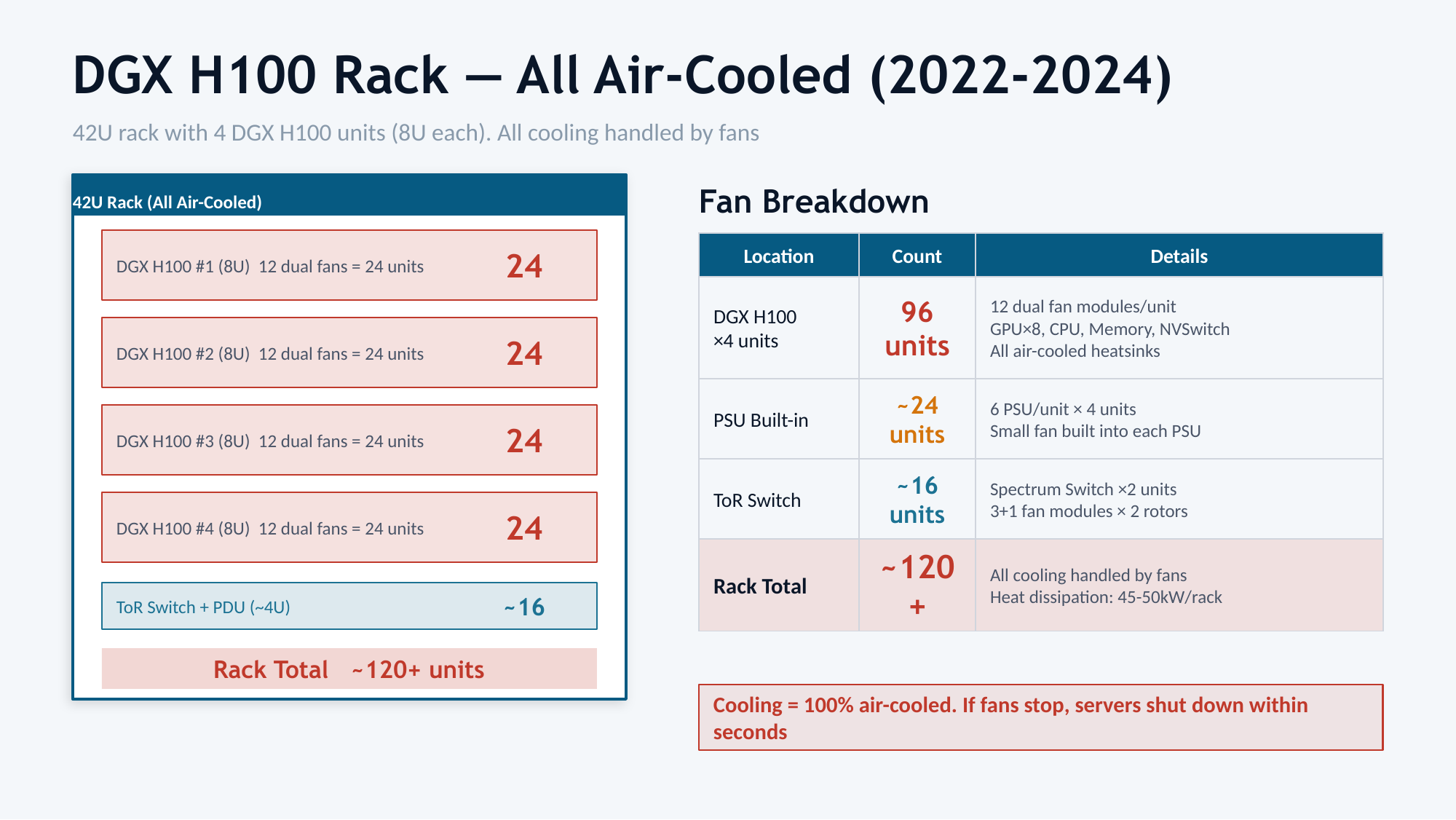 DGX H100 Rack — All Air-Cooled (2022-2024)

42U rack with 4 DGX H100 units (8U each). All cooling handled by fans

42U Rack (All Air-Cooled)

DGX H100 #1 (8U) 12 dual fans = 24 units 24

DGX H100 #2 (8U) 12 dual fans = 24 units 24

DGX H100 #3 (8U) 12 dual fans = 24 units 24

DGX H100 #4 (8U) 12 dual fans = 24 units 24

ToR Switch + PDU (~4U) ~16

Rack Total ~120+ units

Fan Breakdown

| Location | Count | Details |
|---|---|---|
| DGX H100 ×4 units | 96 units | 12 dual fan modules/unit GPU×8, CPU, Memory, NVSwitch All air-cooled heatsinks |
| PSU Built-in | ~24 units | 6 PSU/unit × 4 units Small fan built into each PSU |
| ToR Switch | ~16 units | Spectrum Switch ×2 units 3+1 fan modules × 2 rotors |
| Rack Total | ~120 + | All cooling handled by fans Heat dissipation: 45-50kW/rack |

Cooling = 100% air-cooled. If fans stop, servers shut down within seconds